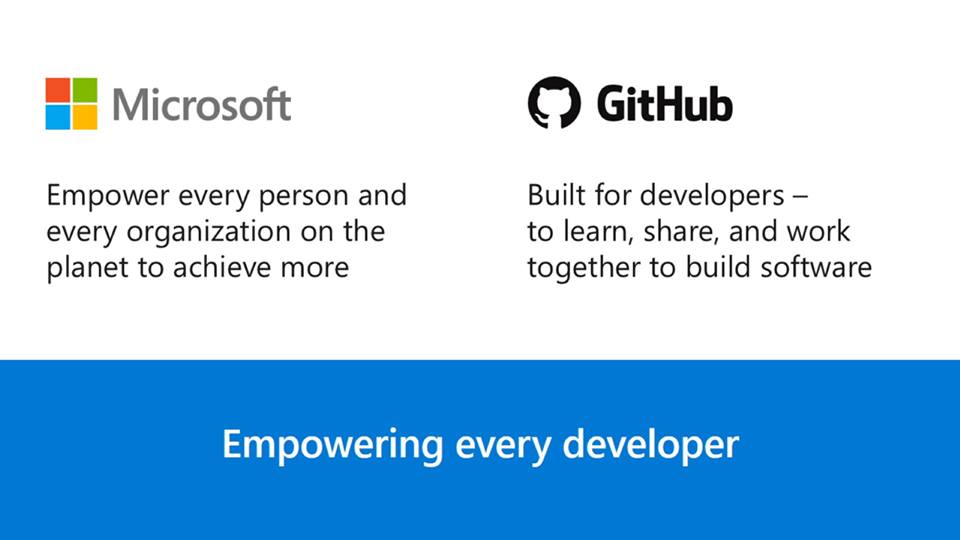 Microsoft

Empower every person and every organization on the planet to achieve more

GitHub

Built for developers – to learn, share, and work together to build software

Empowering every developer